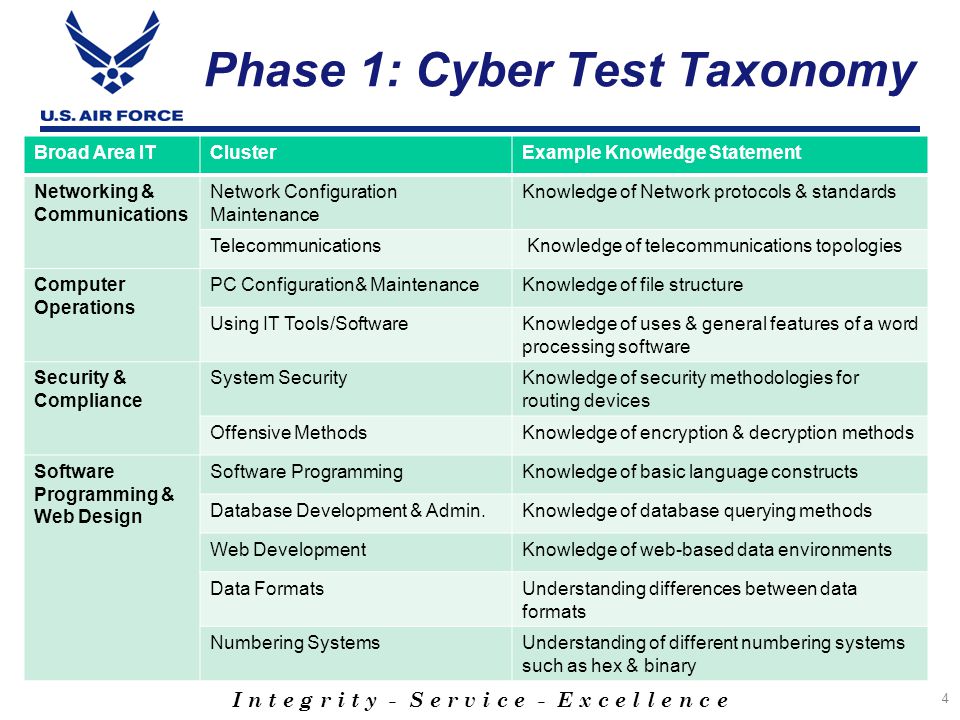 U.S. AIR FORCE

Phase 1: Cyber Test Taxonomy

| Broad Area IT | Cluster | Example Knowledge Statement |
|---|---|---|
| Networking & Communications | Network Configuration Maintenance | Knowledge of Network protocols & standards |
| | Telecommunications | Knowledge of telecommunications topologies |
| Computer Operations | PC Configuration& Maintenance | Knowledge of file structure |
| | Using IT Tools/Software | Knowledge of uses & general features of a word processing software |
| Security & Compliance | System Security | Knowledge of security methodologies for routing devices |
| | Offensive Methods | Knowledge of encryption & decryption methods |
| Software Programming & Web Design | Software Programming | Knowledge of basic language constructs |
| | Database Development & Admin. | Knowledge of database querying methods |
| | Web Development | Knowledge of web-based data environments |
| | Data Formats | Understanding differences between data formats |
| | Numbering Systems | Understanding of different numbering systems such as hex & binary |

Integrity - Service - Excellence

4